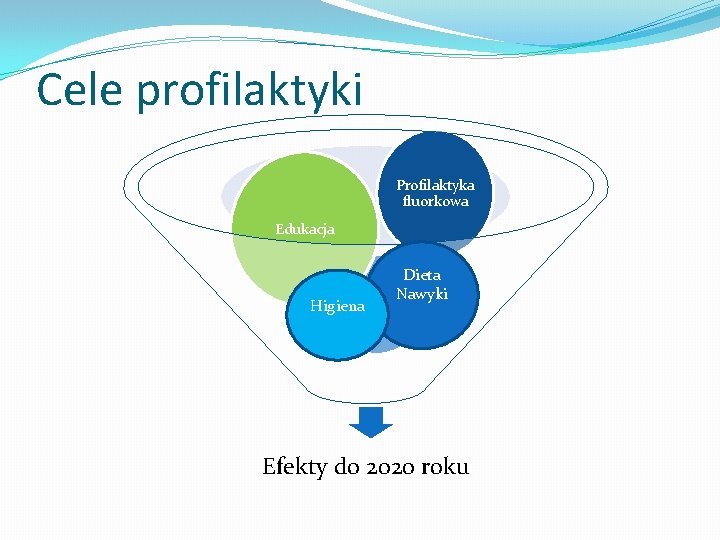 Cele profilaktyki

Edukacja

Profilaktyka fluorkowa

Dieta Nawyki

Higiena

Efekty do 2020 roku